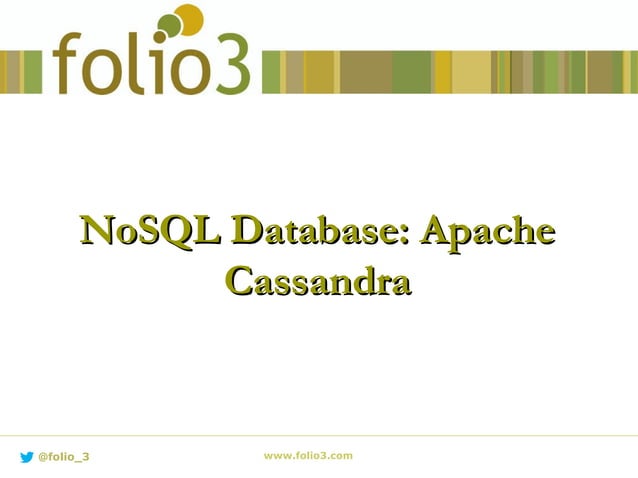 folio3

NoSQL Database: Apache Cassandra

@folio_3

www.folio3.com